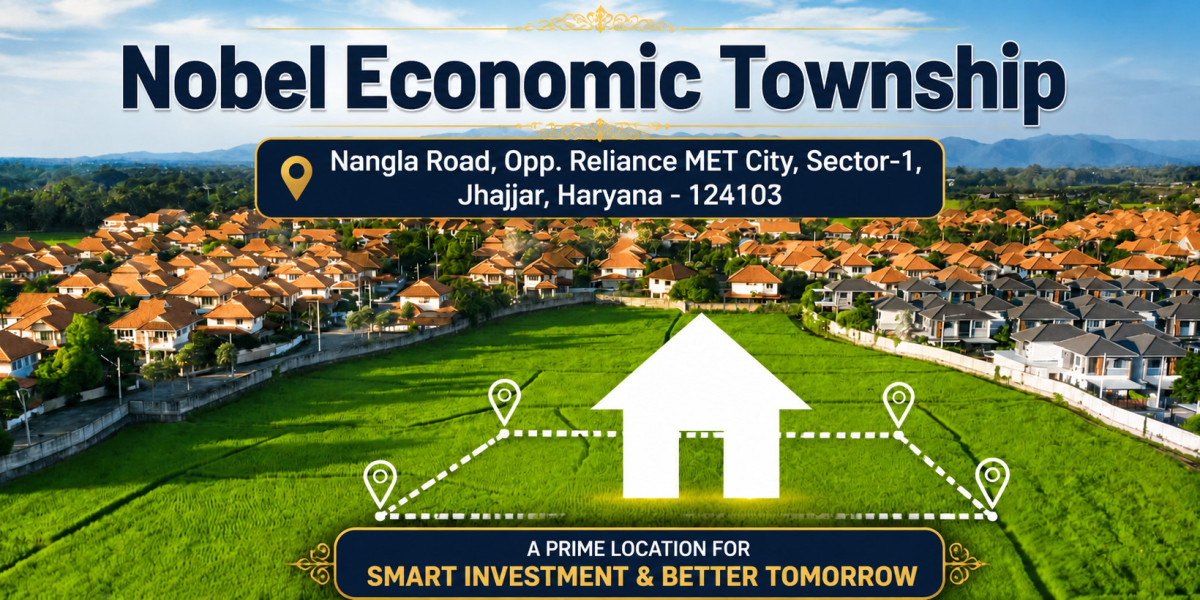 Nobel Economic Township

Nangla Road, Opp. Reliance MET City, Sector-1, Jhajjar, Haryana - 124103

A PRIME LOCATION FOR
SMART INVESTMENT & BETTER TOMORROW